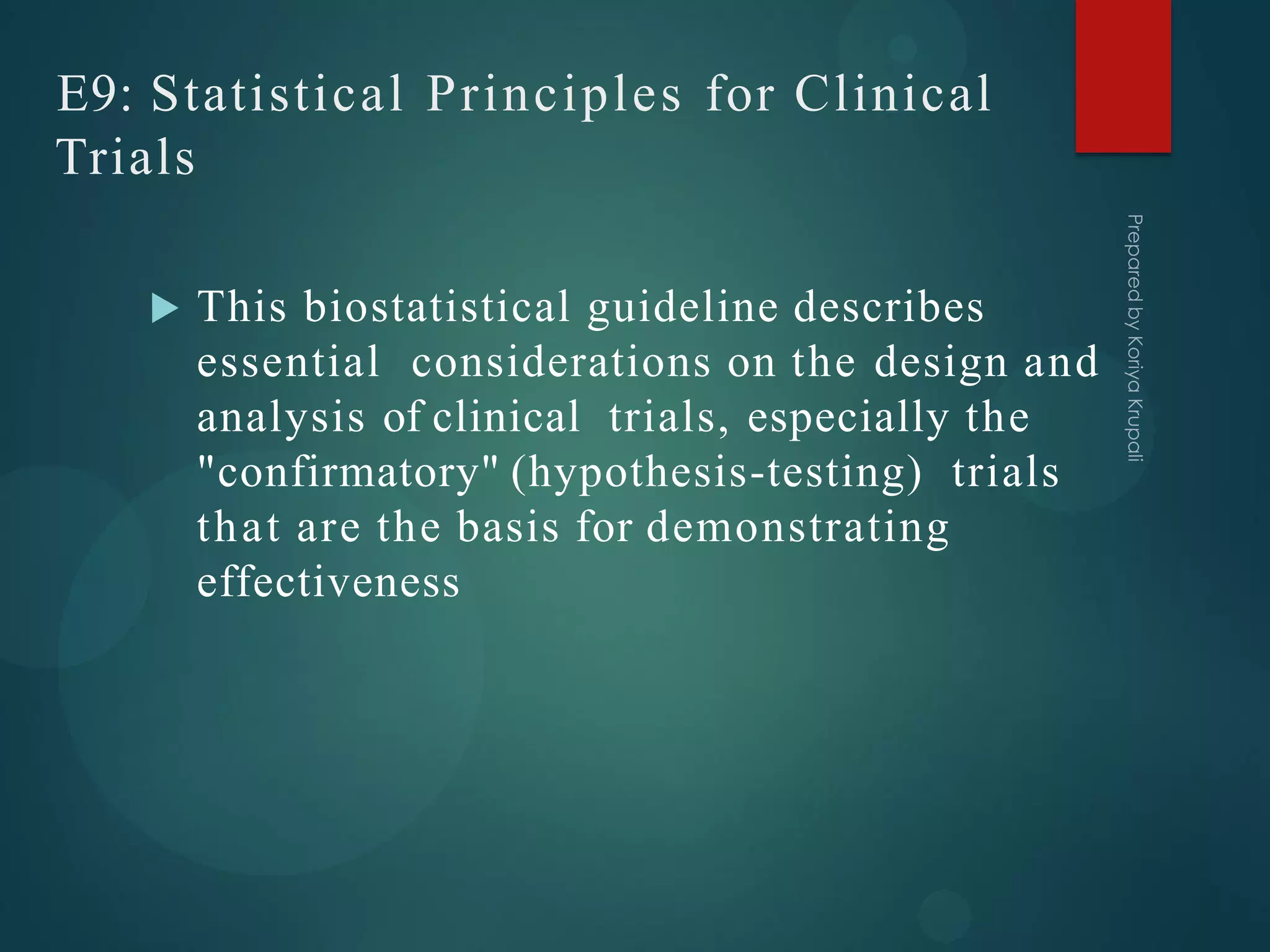 E9: Statistical Principles for Clinical Trials

This biostatistical guideline describes essential considerations on the design and analysis of clinical trials, especially the "confirmatory" (hypothesis-testing) trials that are the basis for demonstrating effectiveness

Prepared by Koriya Krupali